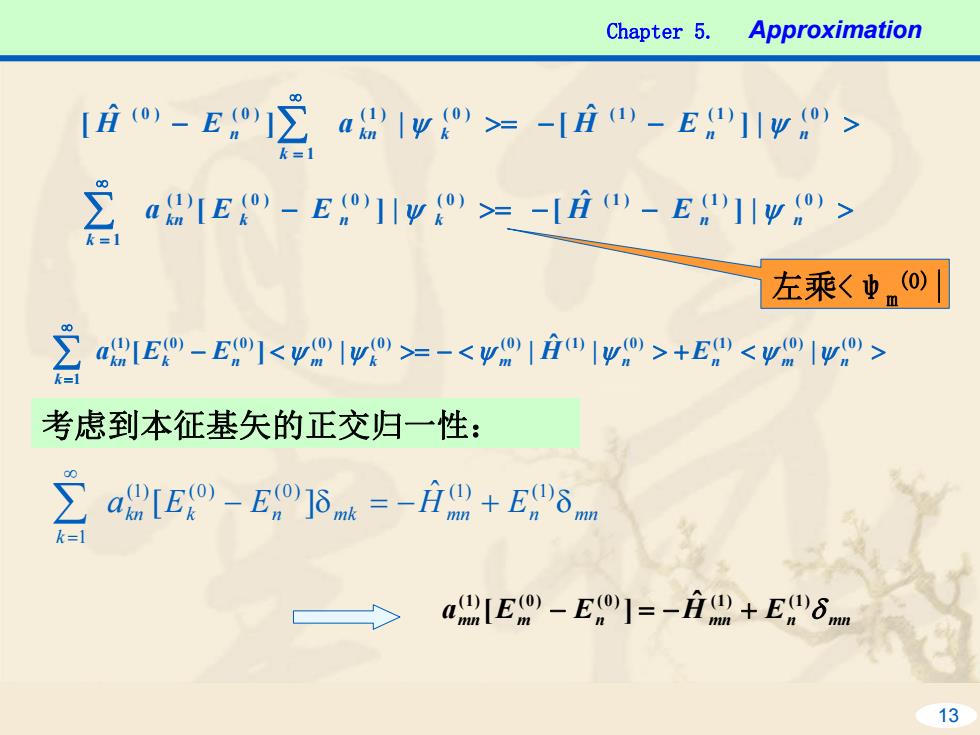 Chapter 5. Approximation

$[\hat{H}^{(0)} - E_n^{(0)}]\sum_{k=1}^{\infty} a_{kn}^{(1)} |\psi_k^{(0)}> = -[\hat{H}^{(1)} - E_n^{(1)}]|\psi_n^{(0)}>$

$\sum_{k=1}^{\infty} a_{kn}^{(1)}[E_k^{(0)} - E_n^{(0)}]|\psi_k^{(0)}> = -[\hat{H}^{(1)} - E_n^{(1)}]|\psi_n^{(0)}>$

左乘$<\psi_m^{(0)}|$

$\sum_{k=1}^{\infty} a_{kn}^{(1)}[E_k^{(0)} - E_n^{(0)}]<\psi_m^{(0)}|\psi_k^{(0)}> = -<\psi_m^{(0)}|\hat{H}^{(1)}|\psi_n^{(0)}> + E_n^{(1)}<\psi_m^{(0)}|\psi_n^{(0)}>$

考虑到本征基矢的正交归一性：

$\sum_{k=1}^{\infty} a_{kn}^{(1)}[E_k^{(0)} - E_n^{(0)}]\delta_{mk} = -\hat{H}_{mn}^{(1)} + E_n^{(1)}\delta_{mn}$

$a_{mn}^{(1)}[E_m^{(0)} - E_n^{(0)}] = -\hat{H}_{mn}^{(1)} + E_n^{(1)}\delta_{mn}$

13